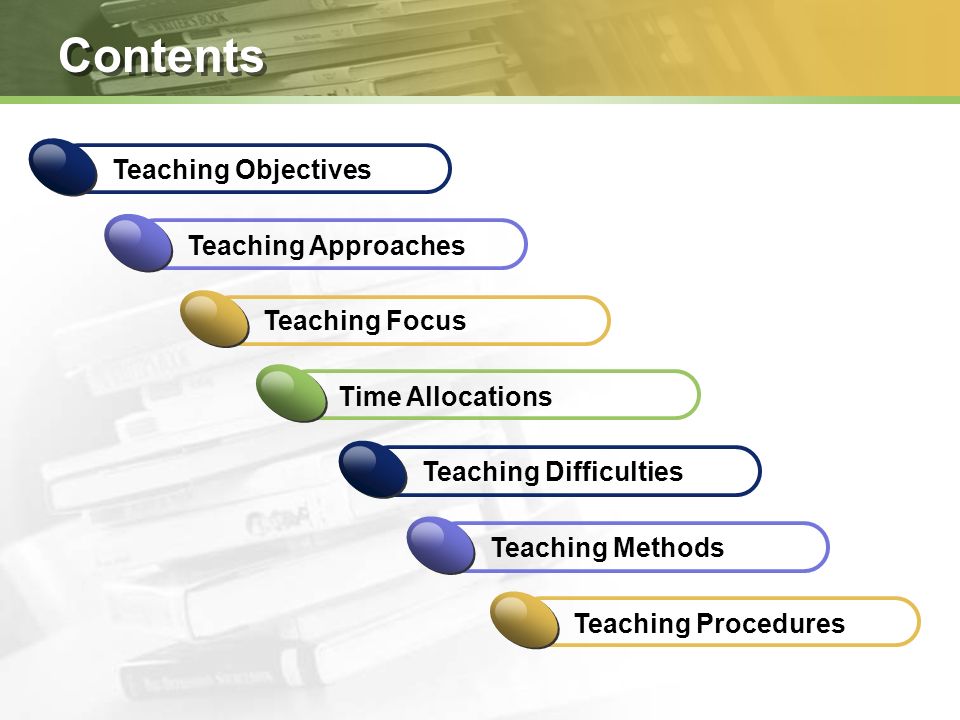 Contents

Teaching Objectives

Teaching Approaches

Teaching Focus

Time Allocations

Teaching Difficulties

Teaching Methods

Teaching Procedures